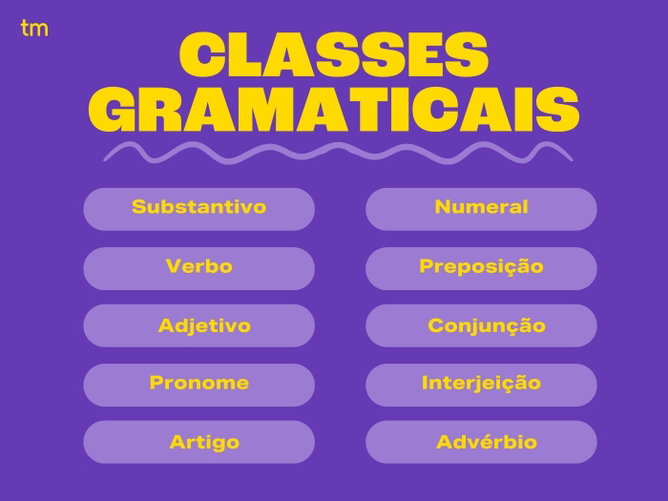 tm

CLASSES GRAMATICAIS

Substantivo

Verbo

Adjetivo

Pronome

Artigo

Numeral

Preposição

Conjunção

Interjeição

Advérbio